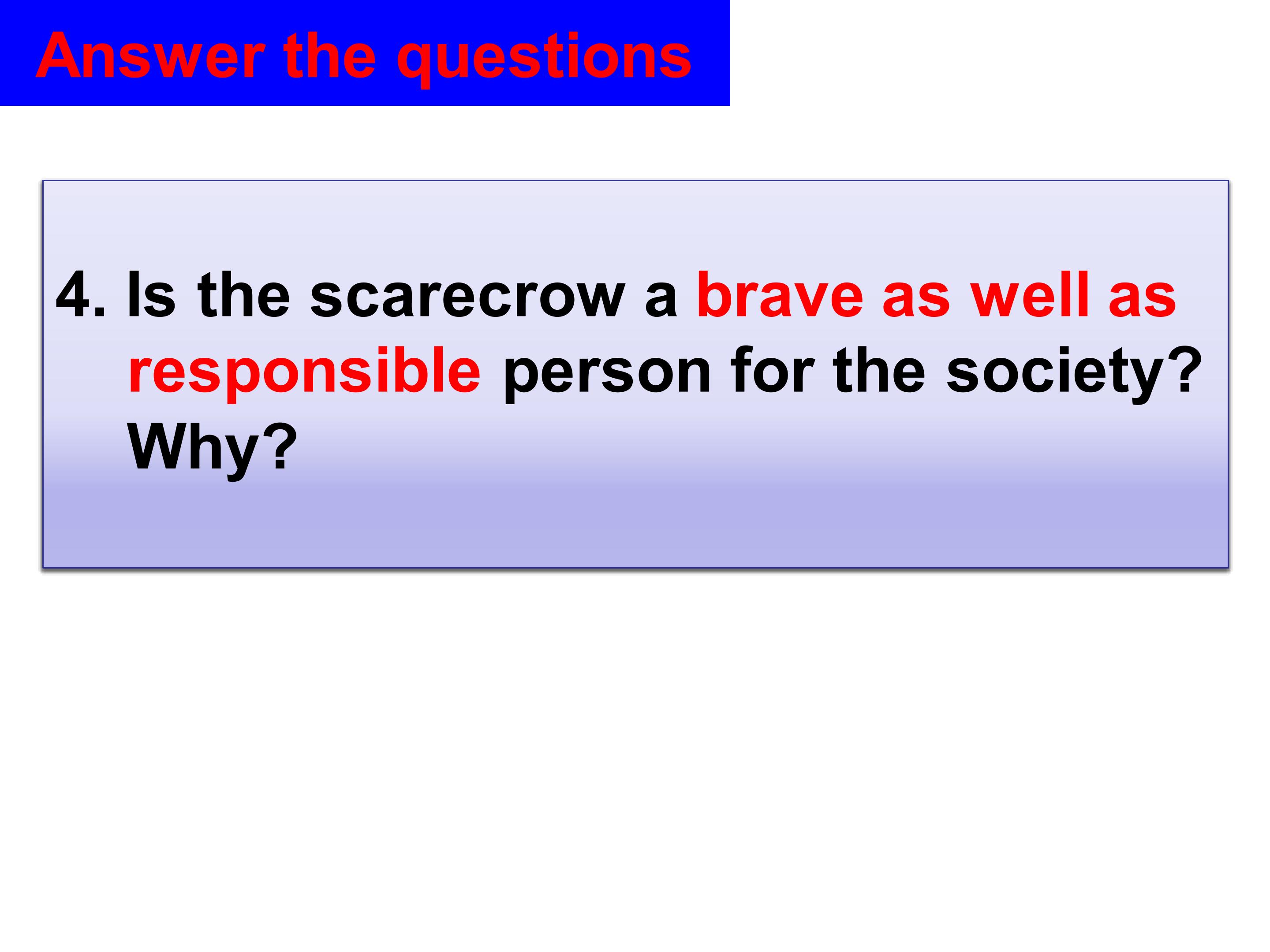 Answer the questions

4. Is the scarecrow a brave as well as responsible person for the society? Why?